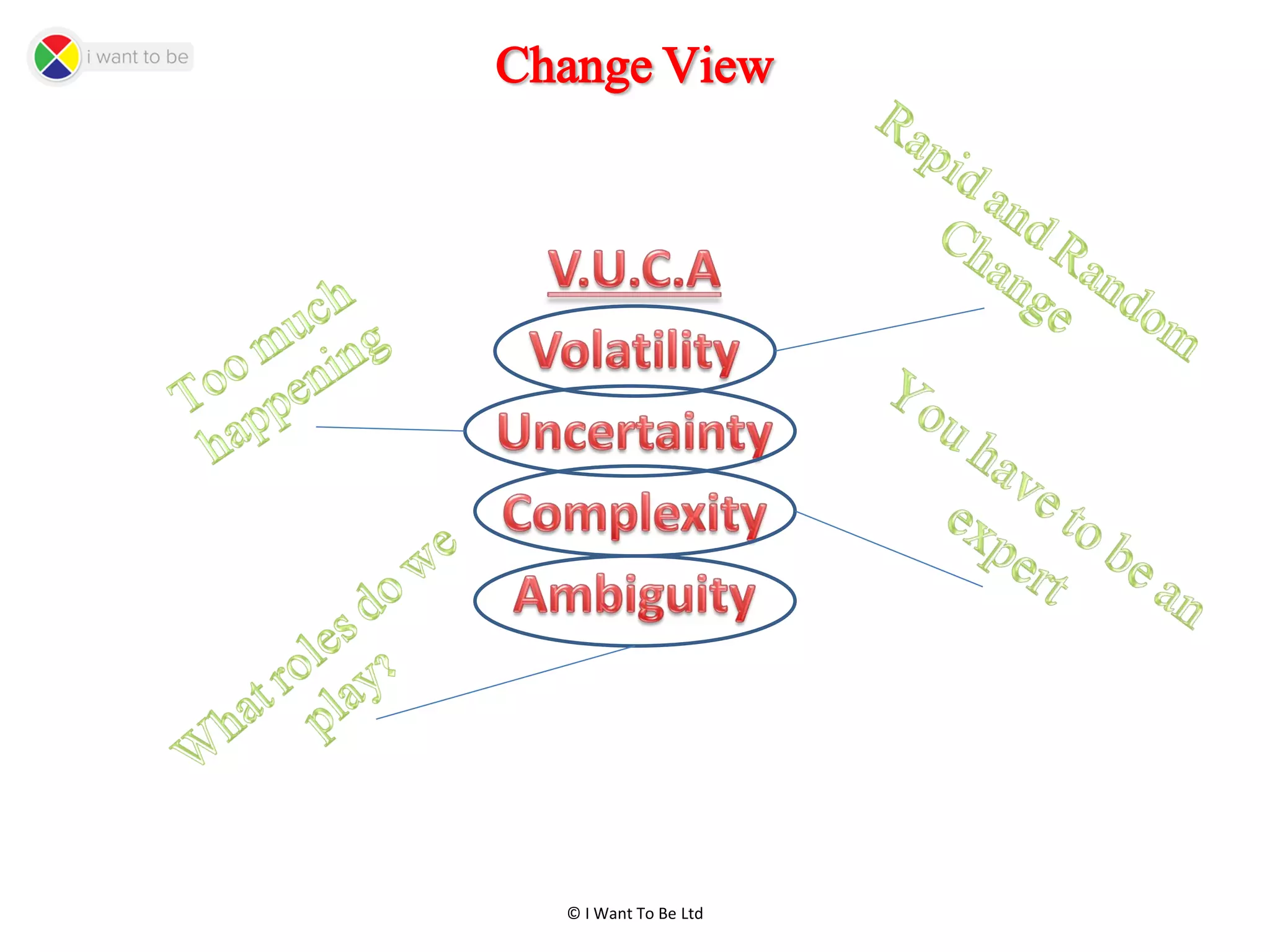 i want to be

Change View

V.U.C.A

Volatility

Uncertainty

Complexity

Ambiguity

Rapid and Random Change

Too much happening

You have to be an expert

What roles do we play?

© I Want To Be Ltd